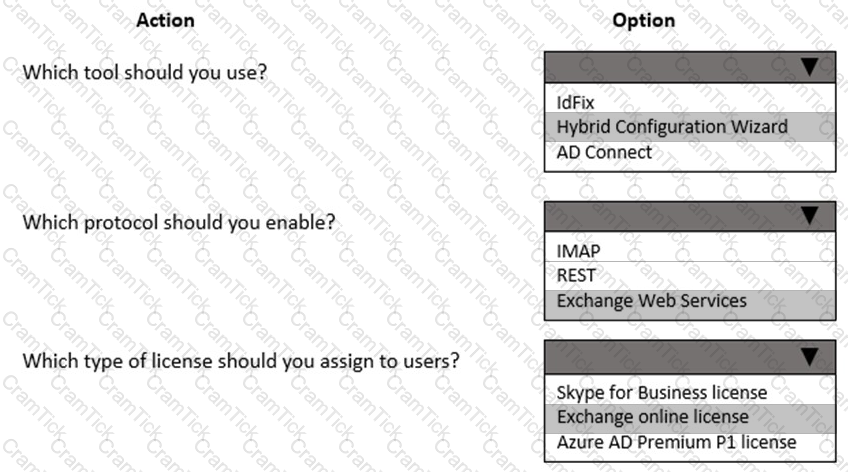 | Action | Option |
|---|---|
| Which tool should you use? | IdFix<br>Hybrid Configuration Wizard<br>AD Connect |
| Which protocol should you enable? | IMAP<br>REST<br>Exchange Web Services |
| Which type of license should you assign to users? | Skype for Business license<br>Exchange online license<br>Azure AD Premium P1 license |

CramTick